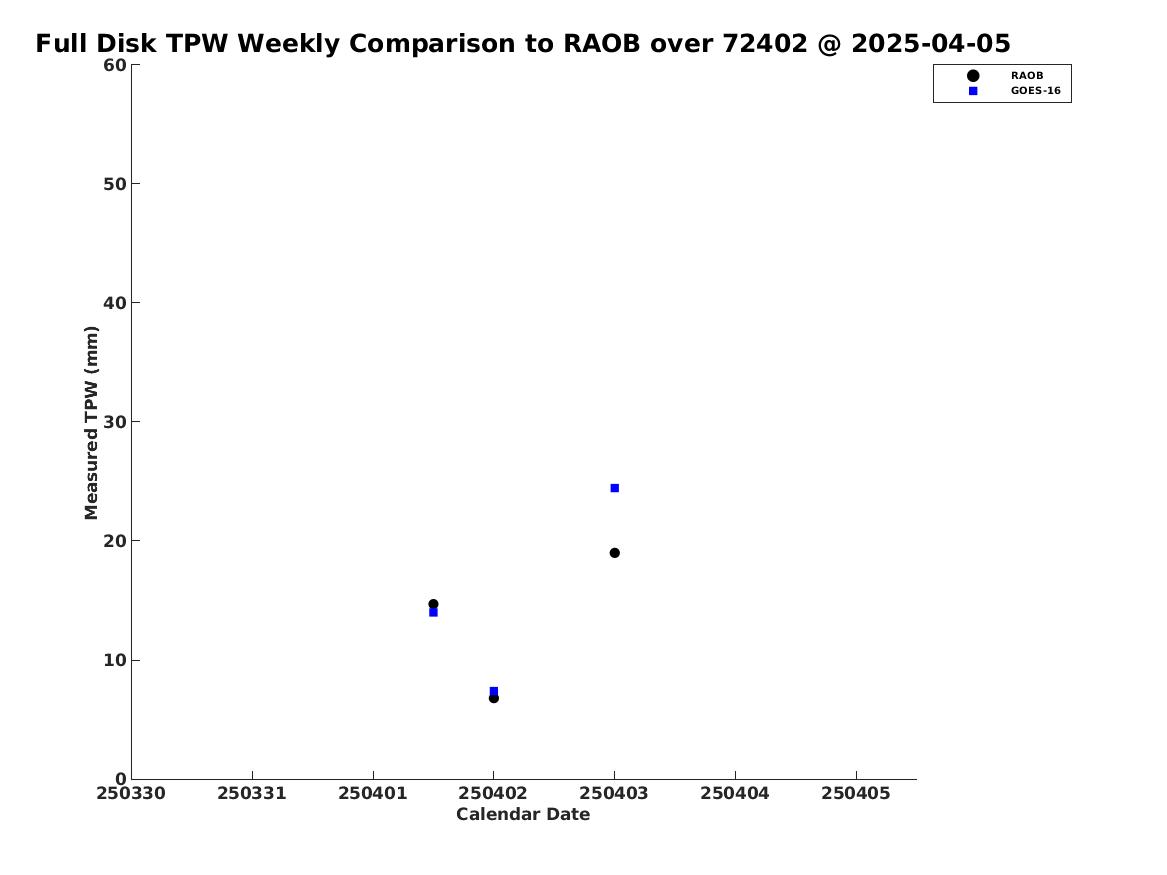 Full Disk TPW Weekly Comparison to RAOB over 72402 @ 2025-04-05

RAOB
GOES-16

Measured TPW (mm)

60
50
40
30
20
10
0

250330
250331
250401
250402
250403
250404
250405

Calendar Date